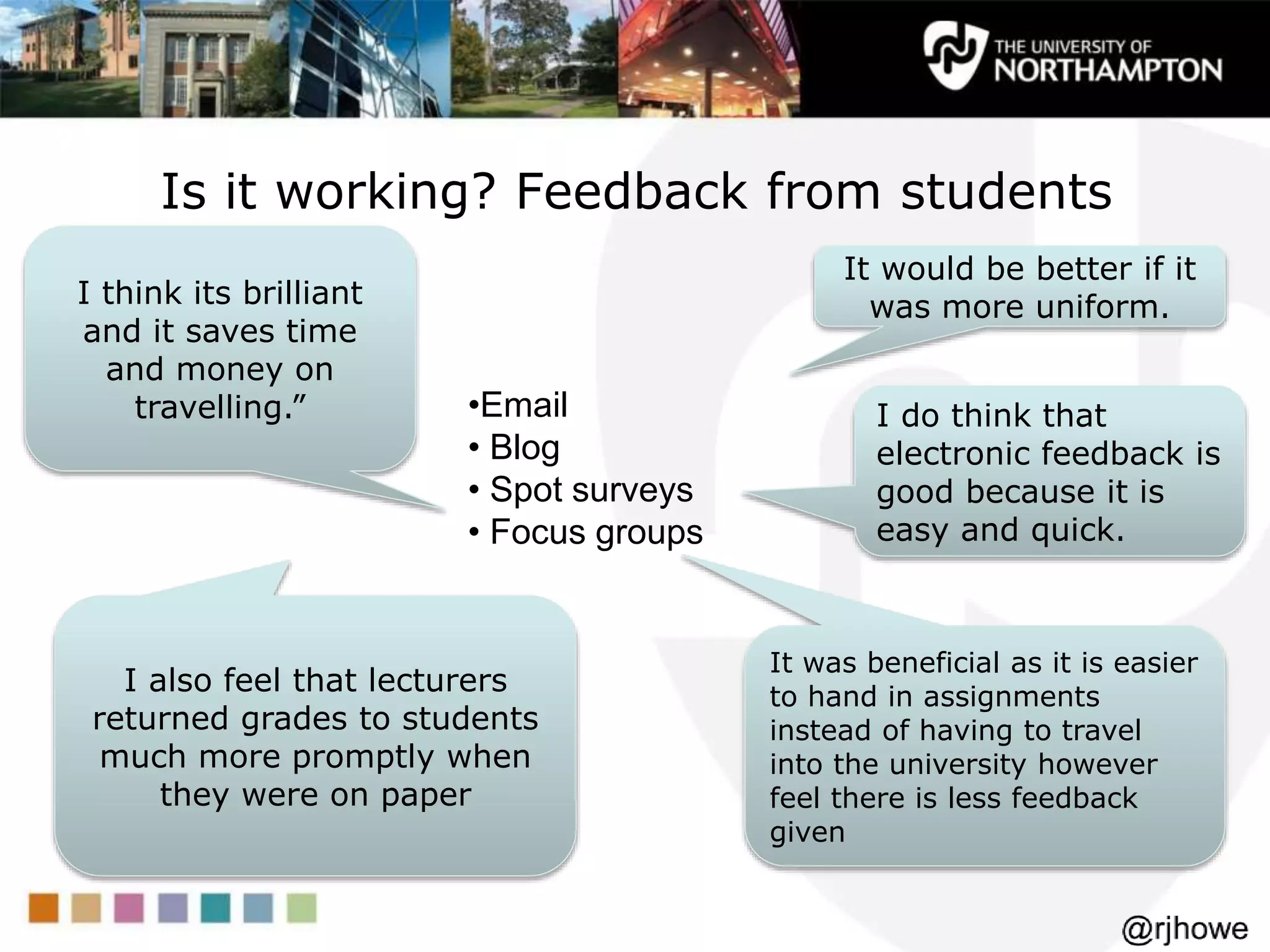 THE UNIVERSITY OF NORTHAMPTON

Is it working? Feedback from students

I think its brilliant and it saves time and money on travelling.”

It would be better if it was more uniform.

•Email
• Blog
• Spot surveys
• Focus groups

I do think that electronic feedback is good because it is easy and quick.

I also feel that lecturers returned grades to students much more promptly when they were on paper

It was beneficial as it is easier to hand in assignments instead of having to travel into the university however feel there is less feedback given

@rjhowe